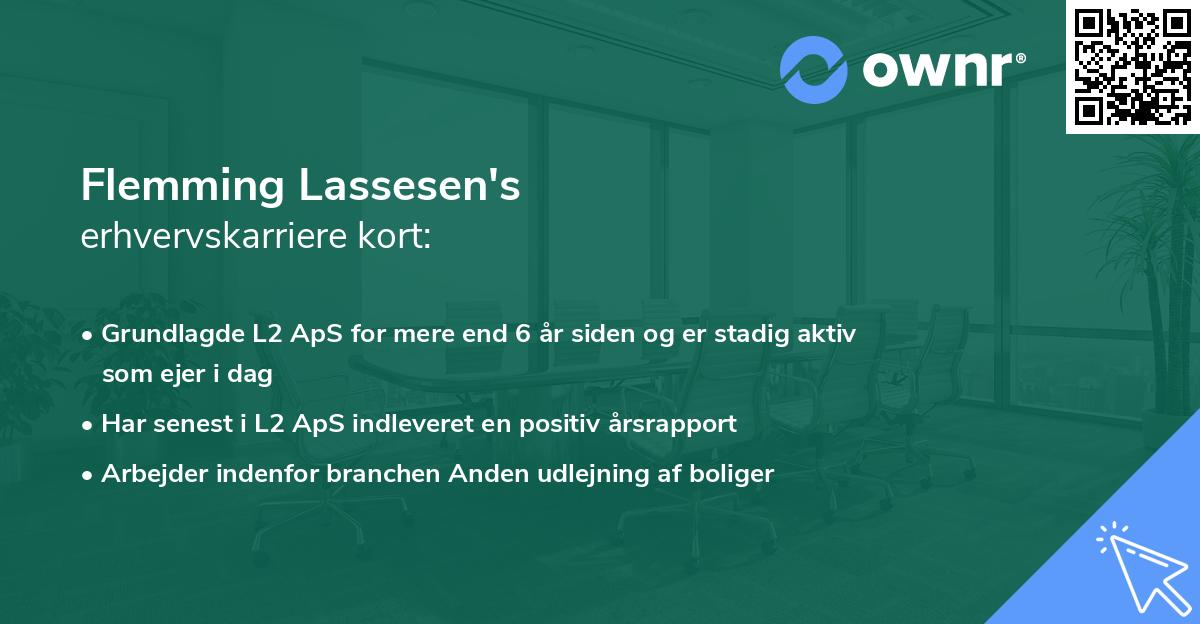 ownr®

Flemming Lassesen's
erhvervskarriere kort:

• Grundlagde L2 ApS for mere end 6 år siden og er stadig aktiv som ejer i dag
• Har senest i L2 ApS indleveret en positiv årsrapport
• Arbejder indenfor branchen Anden udlejning af boliger